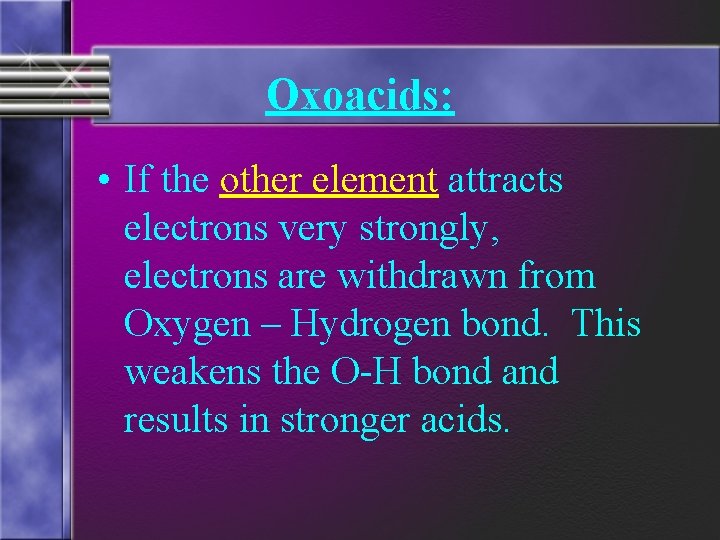 Oxoacids:

• If the other element attracts electrons very strongly, electrons are withdrawn from Oxygen – Hydrogen bond. This weakens the O-H bond and results in stronger acids.